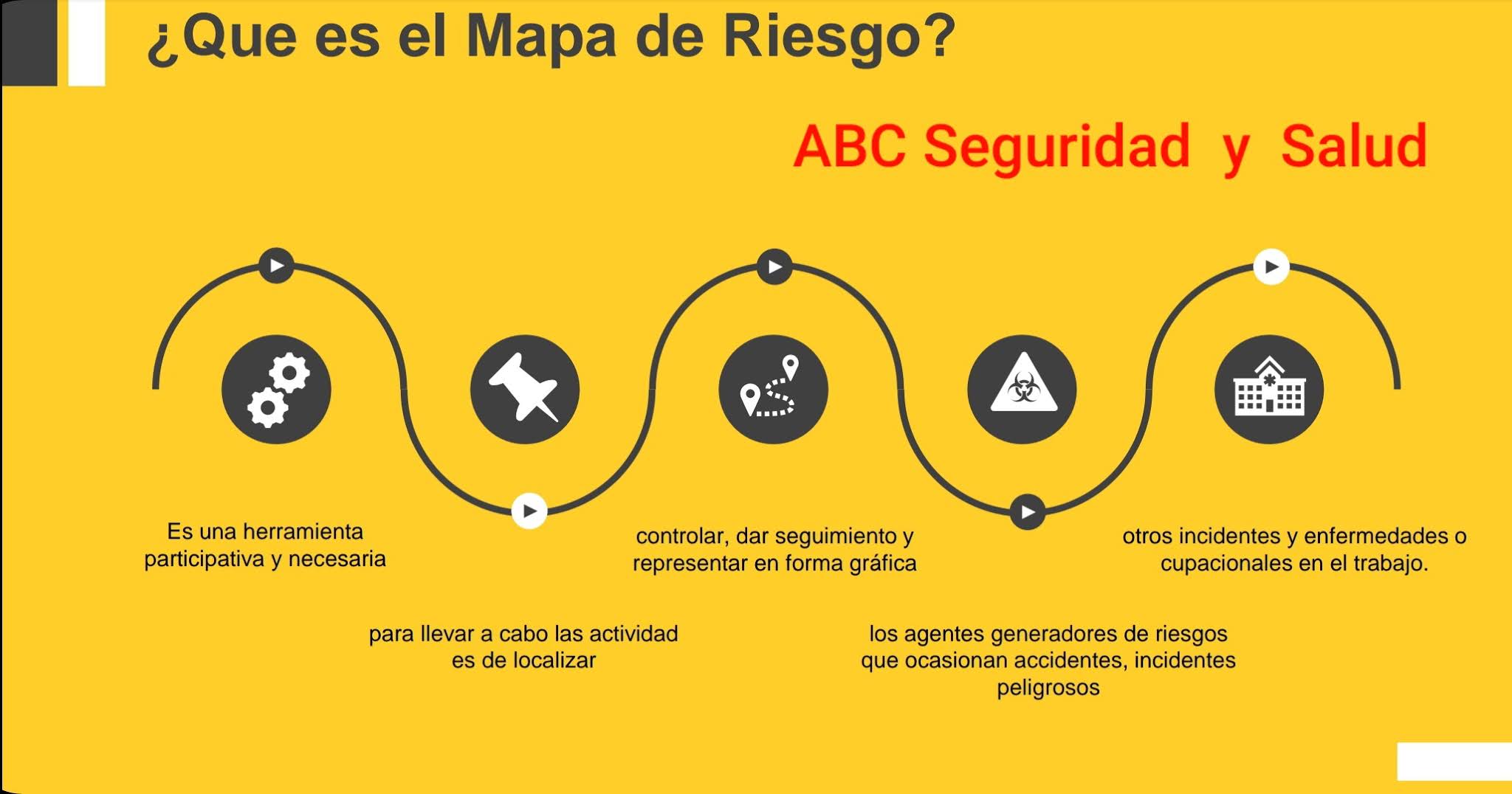 ¿Que es el Mapa de Riesgo?

ABC Seguridad y Salud

Es una herramienta participativa y necesaria

para llevar a cabo las actividad es de localizar

controlar, dar seguimiento y representar en forma gráfica

los agentes generadores de riesgos que ocasionan accidentes, incidentes peligrosos

otros incidentes y enfermedades o cupacionales en el trabajo.